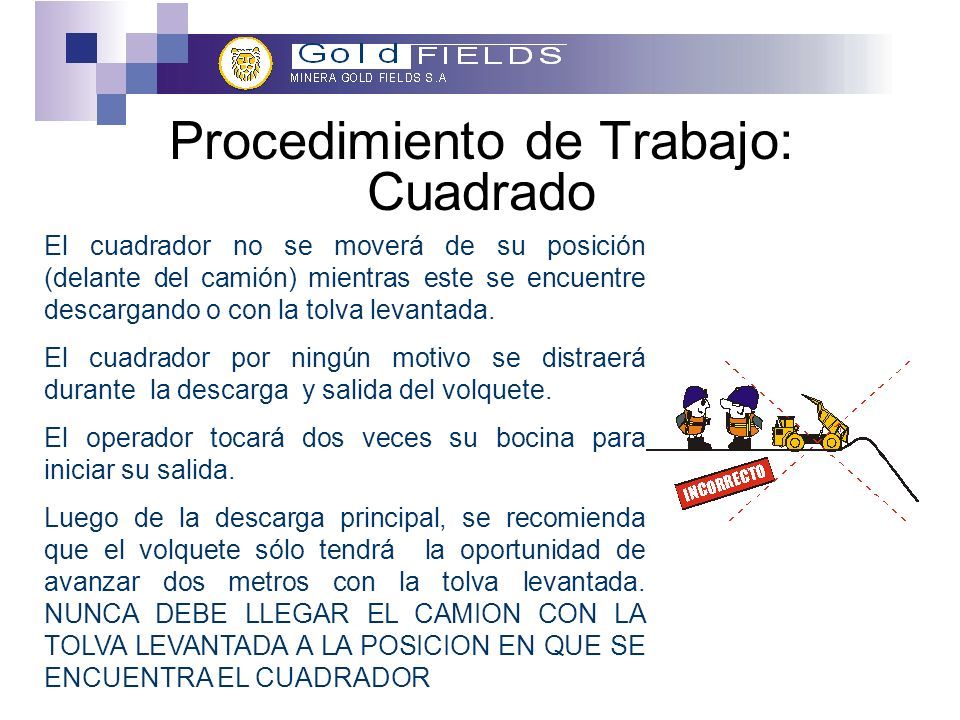 Gold FIELDS
MINERA GOLD FIELDS S.A

Procedimiento de Trabajo: Cuadrado

El cuadrador no se moverá de su posición (delante del camión) mientras este se encuentre descargando o con la tolva levantada.

El cuadrador por ningún motivo se distraerá durante la descarga y salida del volquete.

El operador tocará dos veces su bocina para iniciar su salida.

Luego de la descarga principal, se recomienda que el volquete sólo tendrá la oportunidad de avanzar dos metros con la tolva levantada. NUNCA DEBE LLEGAR EL CAMION CON LA TOLVA LEVANTADA A LA POSICION EN QUE SE ENCUENTRA EL CUADRADOR

INCORRECTO